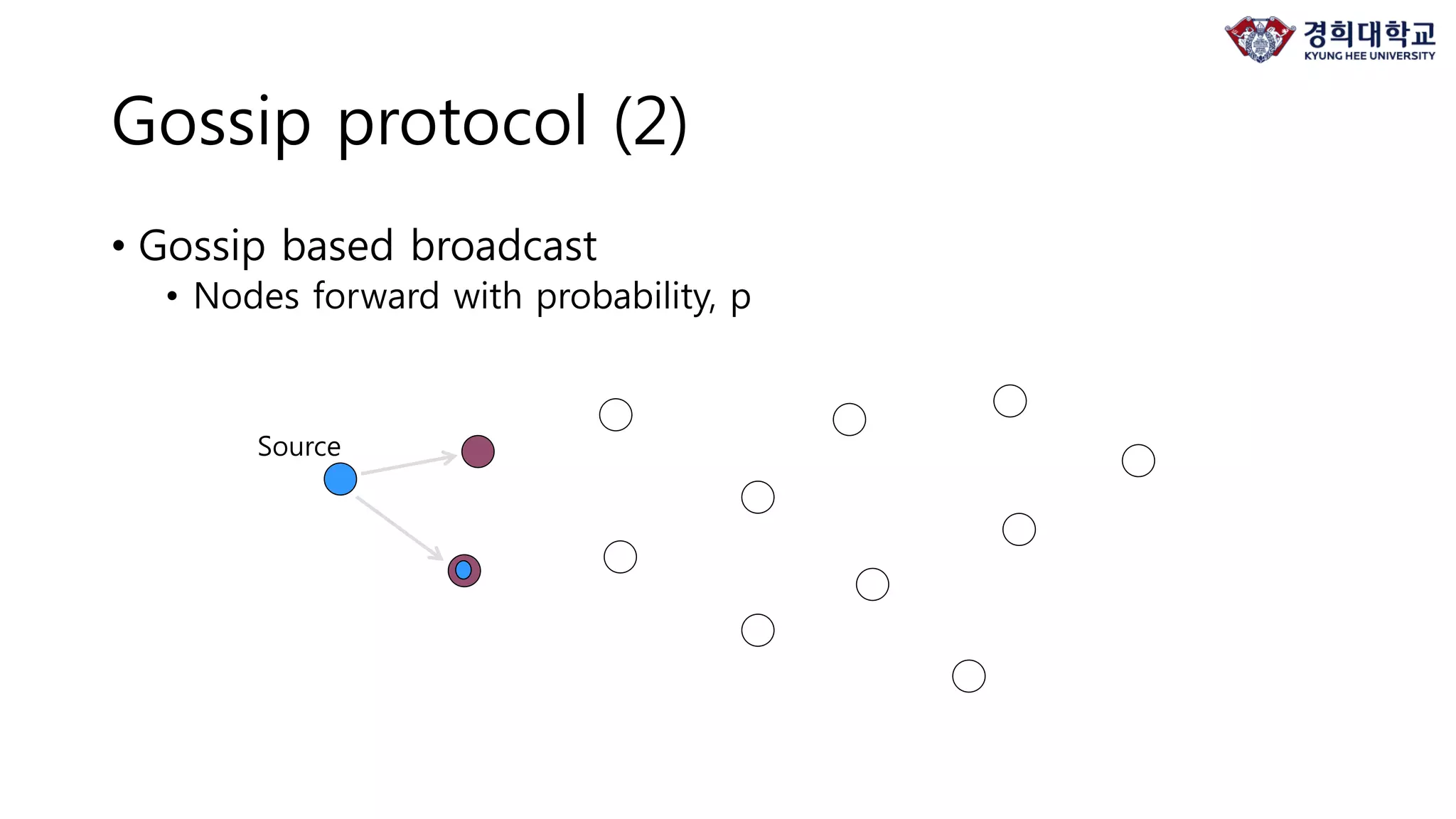 경희대학교
KYUNG HEE UNIVERSITY

Gossip protocol (2)

• Gossip based broadcast
  • Nodes forward with probability, p

Source